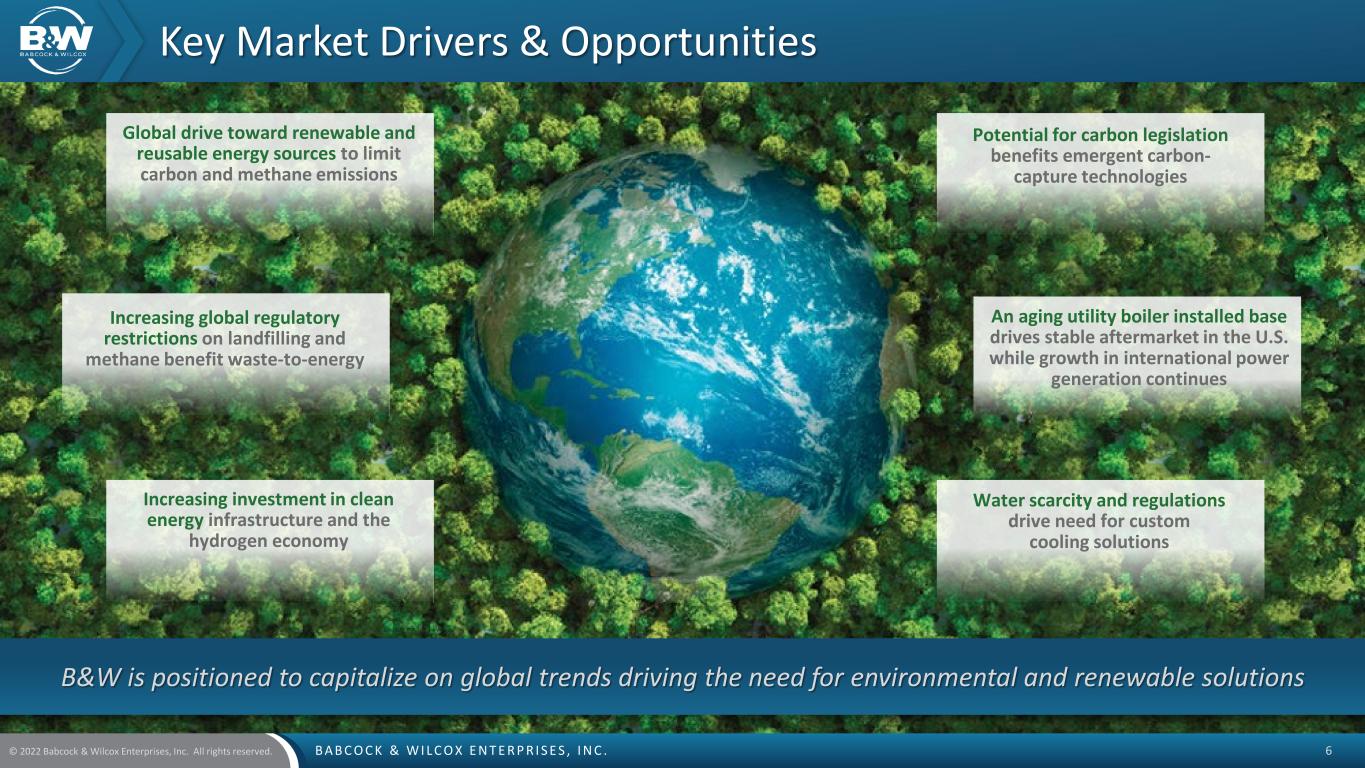 B&W
BABCOCK & WILCOX

Key Market Drivers & Opportunities

Global drive toward renewable and reusable energy sources to limit carbon and methane emissions

Increasing global regulatory restrictions on landfilling and methane benefit waste-to-energy

Increasing investment in clean energy infrastructure and the hydrogen economy

Potential for carbon legislation benefits emergent carbon-capture technologies

An aging utility boiler installed base drives stable aftermarket in the U.S. while growth in international power generation continues

Water scarcity and regulations drive need for custom cooling solutions

B&W is positioned to capitalize on global trends driving the need for environmental and renewable solutions

© 2022 Babcock & Wilcox Enterprises, Inc. All rights reserved.

BABCOCK & WILCOX ENTERPRISES, INC.

6